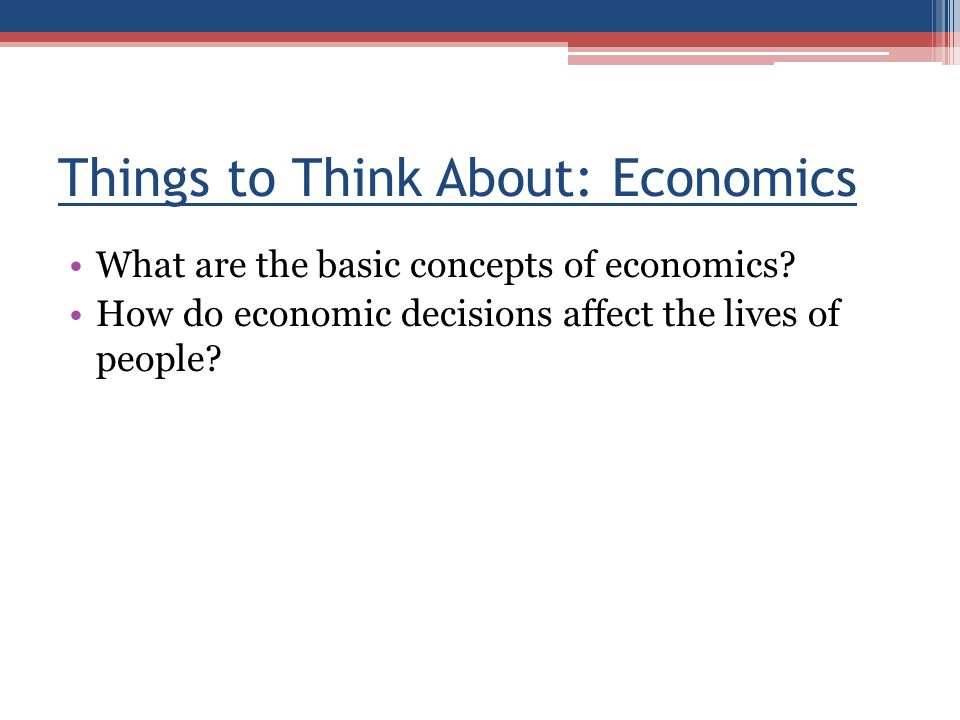 Things to Think About: Economics

• What are the basic concepts of economics?
• How do economic decisions affect the lives of people?